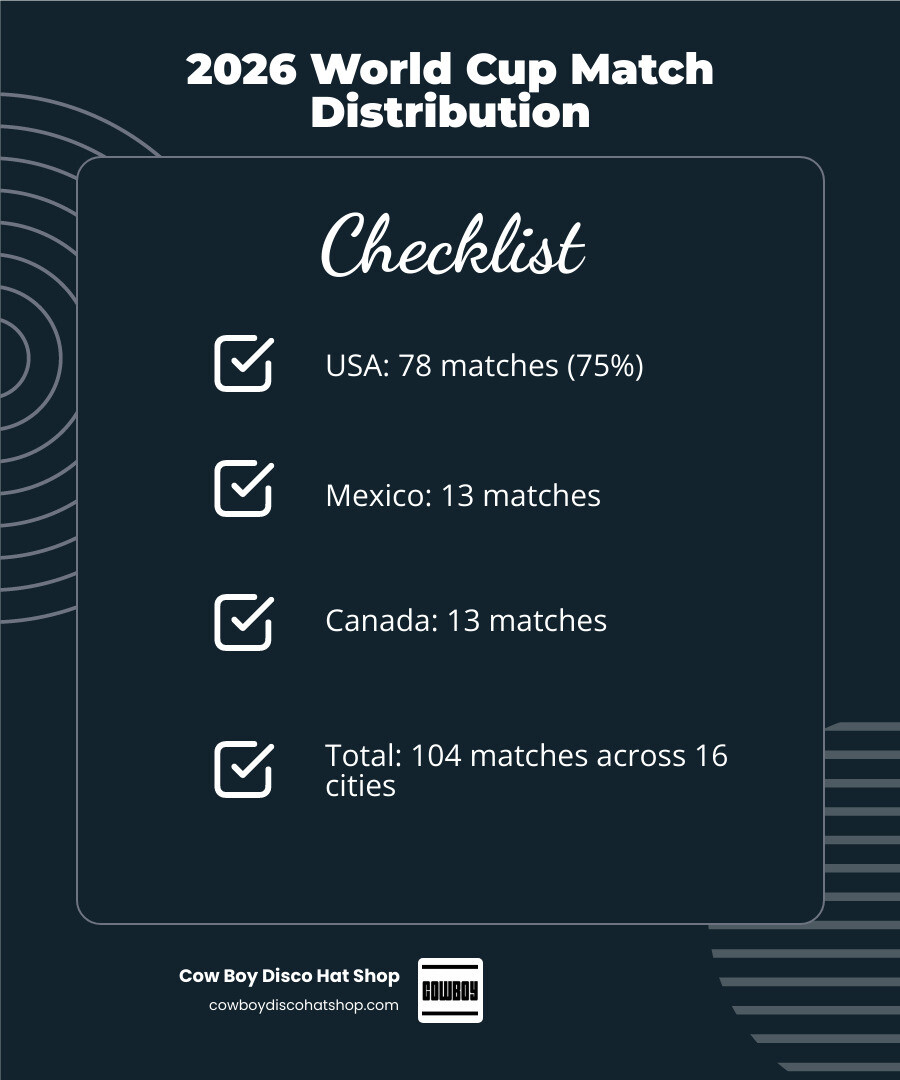 2026 World Cup Match Distribution

Checklist

USA: 78 matches (75%)

Mexico: 13 matches

Canada: 13 matches

Total: 104 matches across 16 cities

Cow Boy Disco Hat Shop
cowboydiscohatshop.com

COWBOY